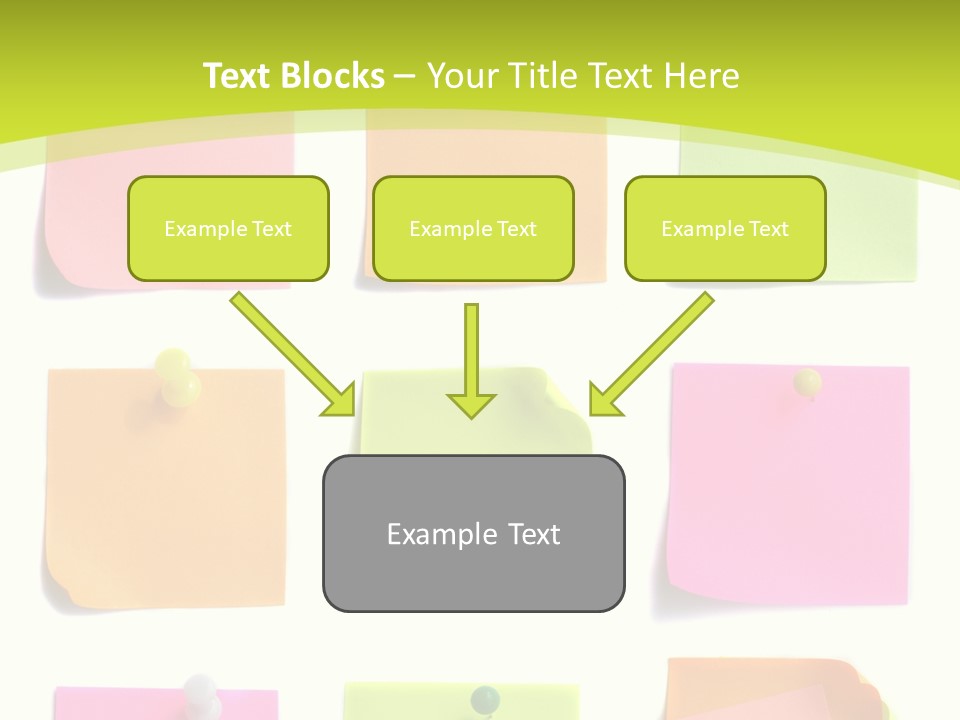 Text Blocks – Your Title Text Here

Example Text

Example Text

Example Text

Example Text